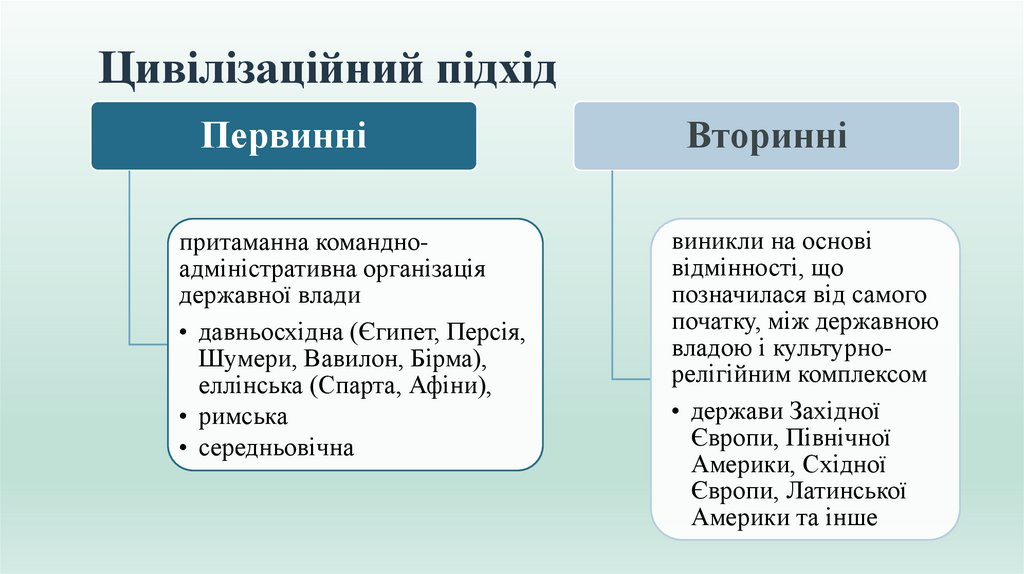 Цивілізаційний підхід

Первинні

притаманна командно-адміністративна організація державної влади

• давньосхідна (Єгипет, Персія, Шумери, Вавилон, Бірма), еллінська (Спарта, Афіни),
• римська
• середньовічна

Вторинні

виникли на основі відмінності, що позначилася від самого початку, між державною владою і культурно-релігійним комплексом

• держави Західної Європи, Північної Америки, Східної Європи, Латинської Америки та інше